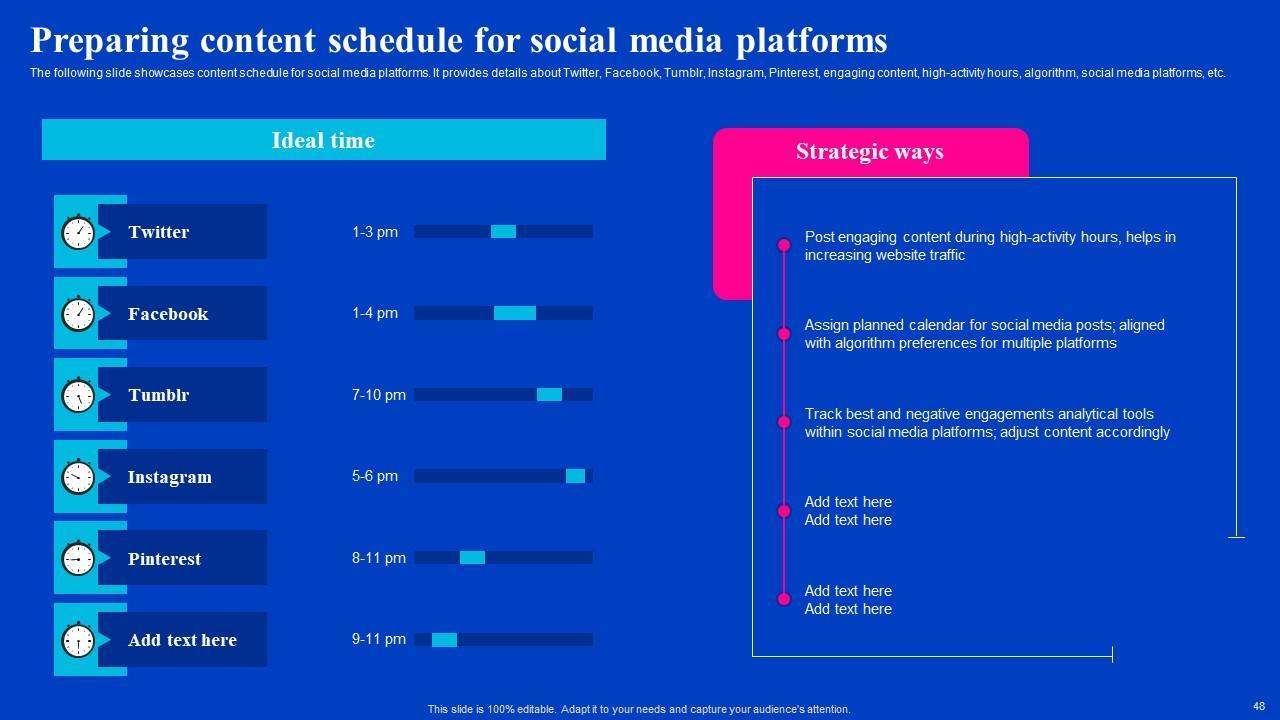 Preparing content schedule for social media platforms

The following slide showcases content schedule for social media platforms. It provides details about Twitter, Facebook, Tumblr, Instagram, Pinterest, engaging content, high-activity hours, algorithm, social media platforms, etc.

Ideal time

Twitter 1-3 pm

Facebook 1-4 pm

Tumblr 7-10 pm

Instagram 5-6 pm

Pinterest 8-11 pm

Add text here 9-11 pm

Strategic ways

Post engaging content during high-activity hours, helps in increasing website traffic

Assign planned calendar for social media posts; aligned with algorithm preferences for multiple platforms

Track best and negative engagements analytical tools within social media platforms; adjust content accordingly

Add text here
Add text here

Add text here
Add text here

This slide is 100% editable. Adapt it to your needs and capture your audience's attention.

48